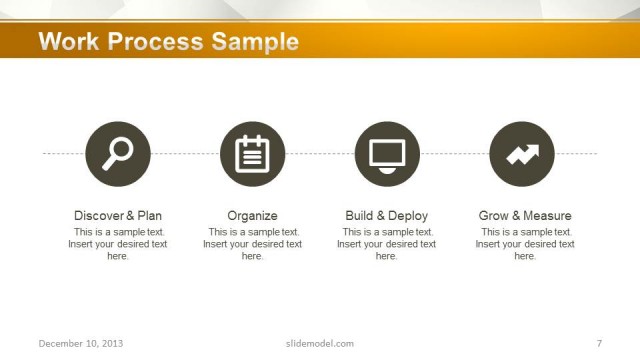 Work Process Sample

Discover & Plan
This is a sample text. Insert your desired text here.

Organize
This is a sample text. Insert your desired text here.

Build & Deploy
This is a sample text. Insert your desired text here.

Grow & Measure
This is a sample text. Insert your desired text here.

December 10, 2013

slidemodel.com

7